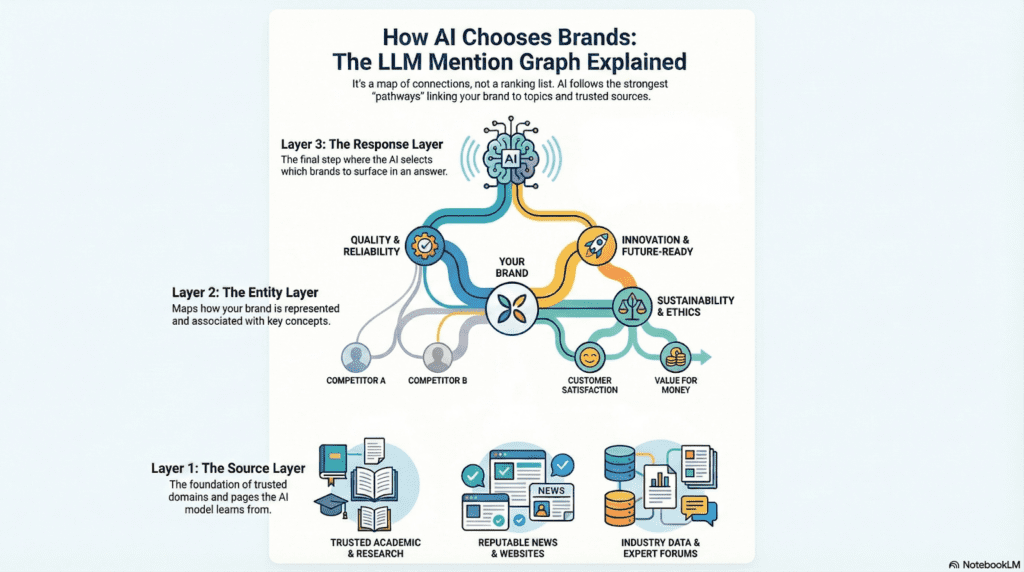 How AI Chooses Brands:
The LLM Mention Graph Explained

It's a map of connections, not a ranking list. AI follows the strongest "pathways" linking your brand to topics and trusted sources.

Layer 3: The Response Layer
The final step where the AI selects which brands to surface in an answer.

AI

QUALITY & RELIABILITY

INNOVATION & FUTURE-READY

YOUR BRAND

Layer 2: The Entity Layer
Maps how your brand is represented and associated with key concepts.

SUSTAINABILITY & ETHICS

COMPETITOR A

COMPETITOR B

CUSTOMER SATISFACTION

VALUE FOR MONEY

Layer 1: The Source Layer
The foundation of trusted domains and pages the AI model learns from.

NEWS

TRUSTED ACADEMIC & RESEARCH

REPUTABLE NEWS & WEBSITES

INDUSTRY DATA & EXPERT FORUMS

NotebookLM